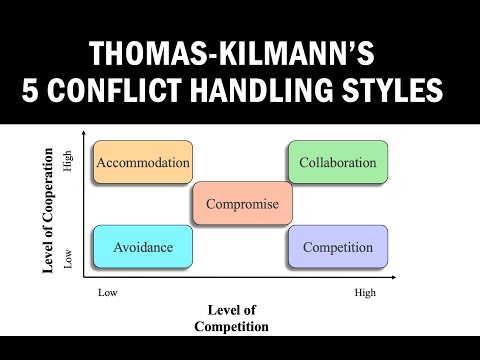 THOMAS-KILMANN'S
5 CONFLICT HANDLING STYLES

Level of Cooperation

High

Low

Accommodation

Collaboration

Compromise

Avoidance

Competition

Low

High

Level of Competition